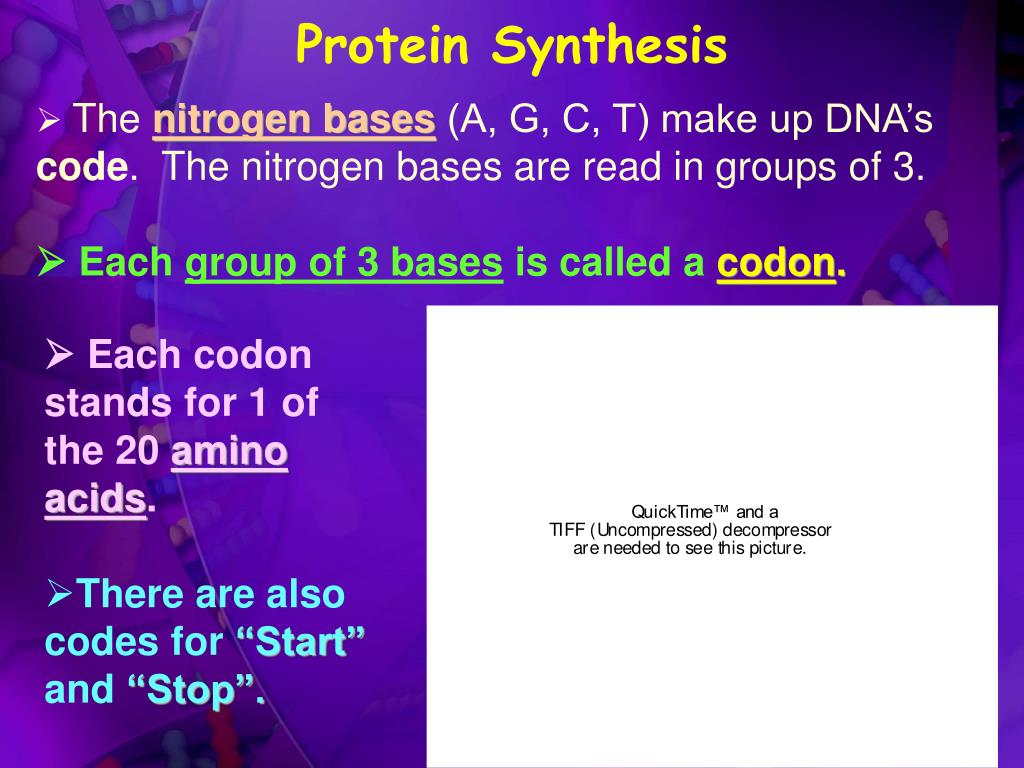 Protein Synthesis

➢ The nitrogen bases (A, G, C, T) make up DNA's code. The nitrogen bases are read in groups of 3.

➢ Each group of 3 bases is called a codon.

➢ Each codon stands for 1 of the 20 amino acids.

➢There are also codes for "Start" and "Stop".

QuickTime™ and a
TIFF (Uncompressed) decompressor
are needed to see this picture.